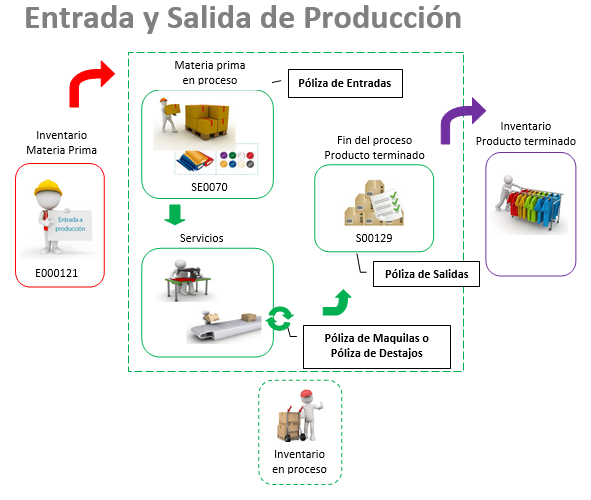 Entrada y Salida de Producción

Inventario Materia Prima

Entrada a producción

E000121

Materia prima en proceso

Póliza de Entradas

SE0070

Servicios

Póliza de Maquilas o Póliza de Destajos

Fin del proceso Producto terminado

S00129

Póliza de Salidas

Inventario Producto terminado

Inventario en proceso